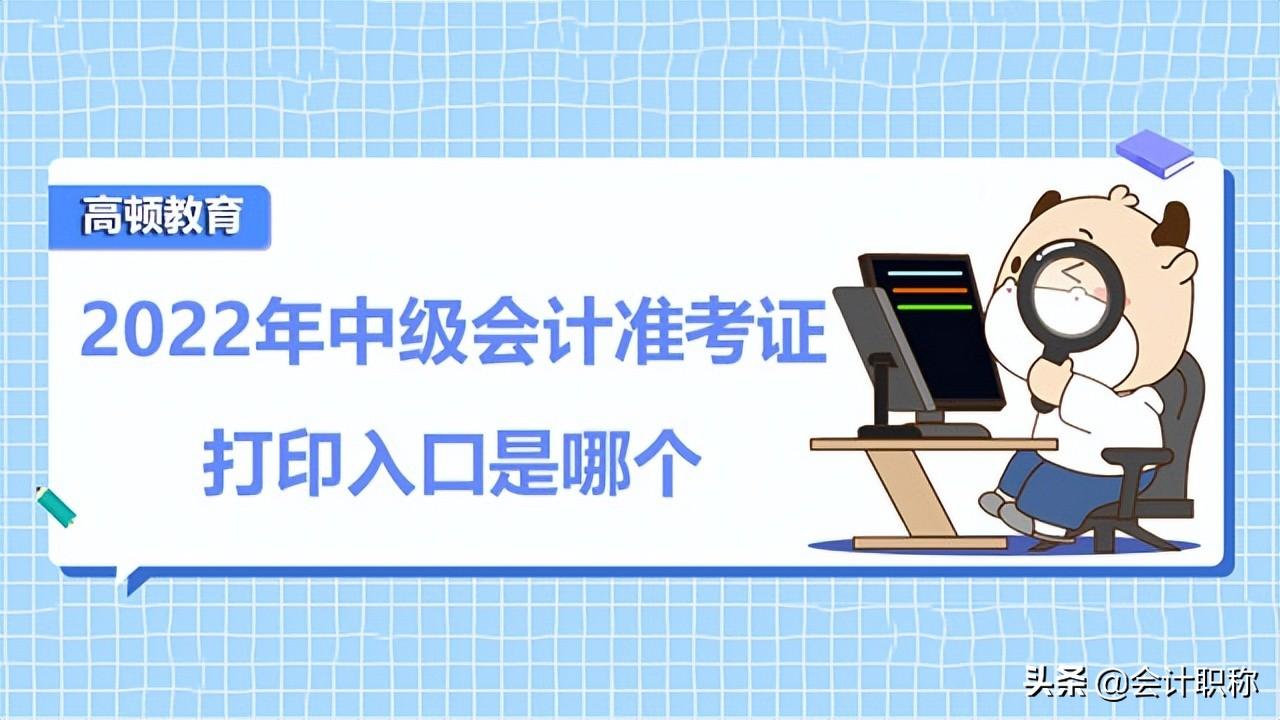 高顿教育

2022年中级会计准考证

打印入口是哪个

头条 @会计职称